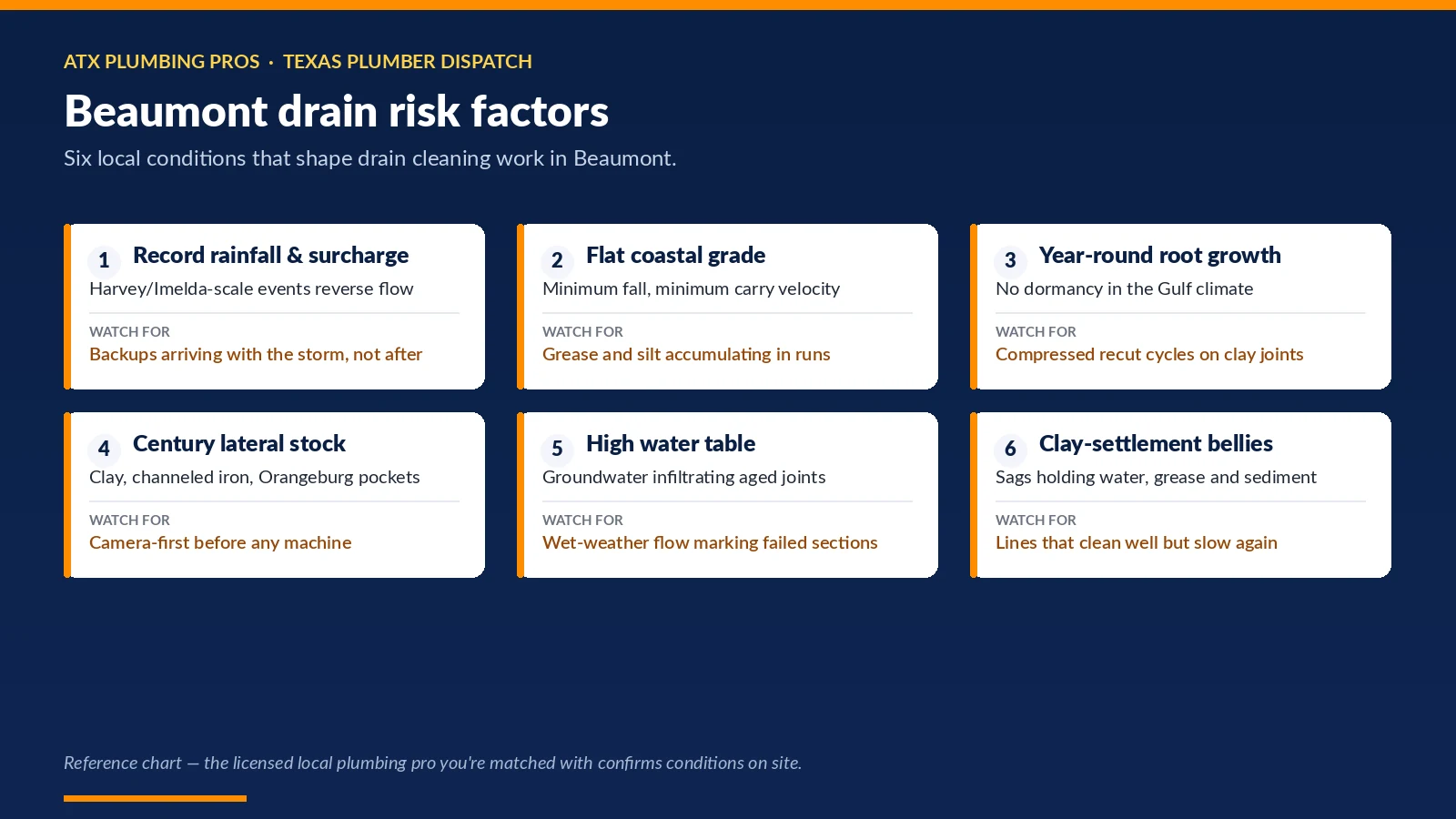 ATX PLUMBING PROS · TEXAS PLUMBER DISPATCH

Beaumont drain risk factors

Six local conditions that shape drain cleaning work in Beaumont.

1 Record rainfall & surcharge
Harvey/Imelda-scale events reverse flow
WATCH FOR
Backups arriving with the storm, not after

2 Flat coastal grade
Minimum fall, minimum carry velocity
WATCH FOR
Grease and silt accumulating in runs

3 Year-round root growth
No dormancy in the Gulf climate
WATCH FOR
Compressed recut cycles on clay joints

4 Century lateral stock
Clay, channeled iron, Orangeburg pockets
WATCH FOR
Camera-first before any machine

5 High water table
Groundwater infiltrating aged joints
WATCH FOR
Wet-weather flow marking failed sections

6 Clay-settlement bellies
Sags holding water, grease and sediment
WATCH FOR
Lines that clean well but slow again

Reference chart — the licensed local plumbing pro you're matched with confirms conditions on site.